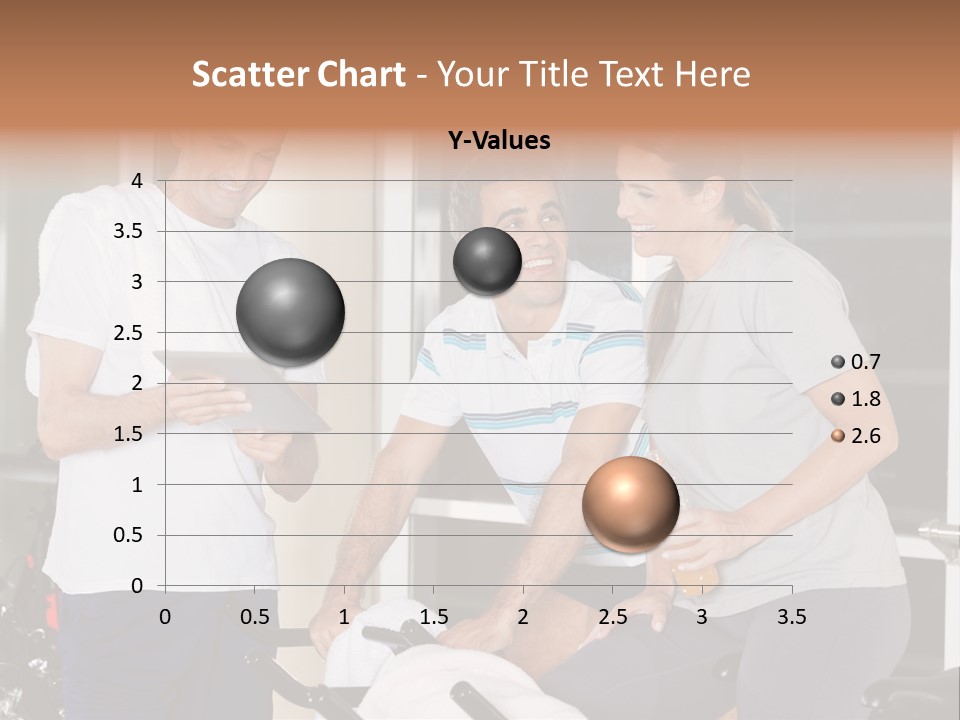 Scatter Chart - Your Title Text Here

Y-Values

4
3.5
3
2.5
2
1.5
1
0.5
0

0 0.5 1 1.5 2 2.5 3 3.5

0.7
1.8
2.6